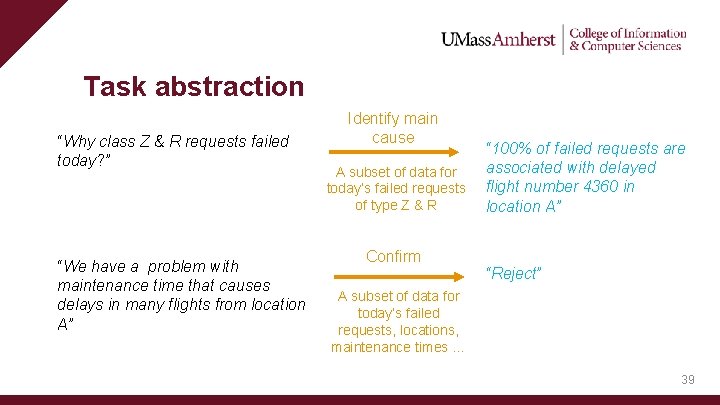 UMassAmherst | College of Information & Computer Sciences

Task abstraction

"Why class Z & R requests failed today?"

Identify main cause

A subset of data for today's failed requests of type Z & R

"100% of failed requests are associated with delayed flight number 4360 in location A"

"We have a problem with maintenance time that causes delays in many flights from location A"

Confirm

A subset of data for today's failed requests, locations, maintenance times ...

"Reject"

39